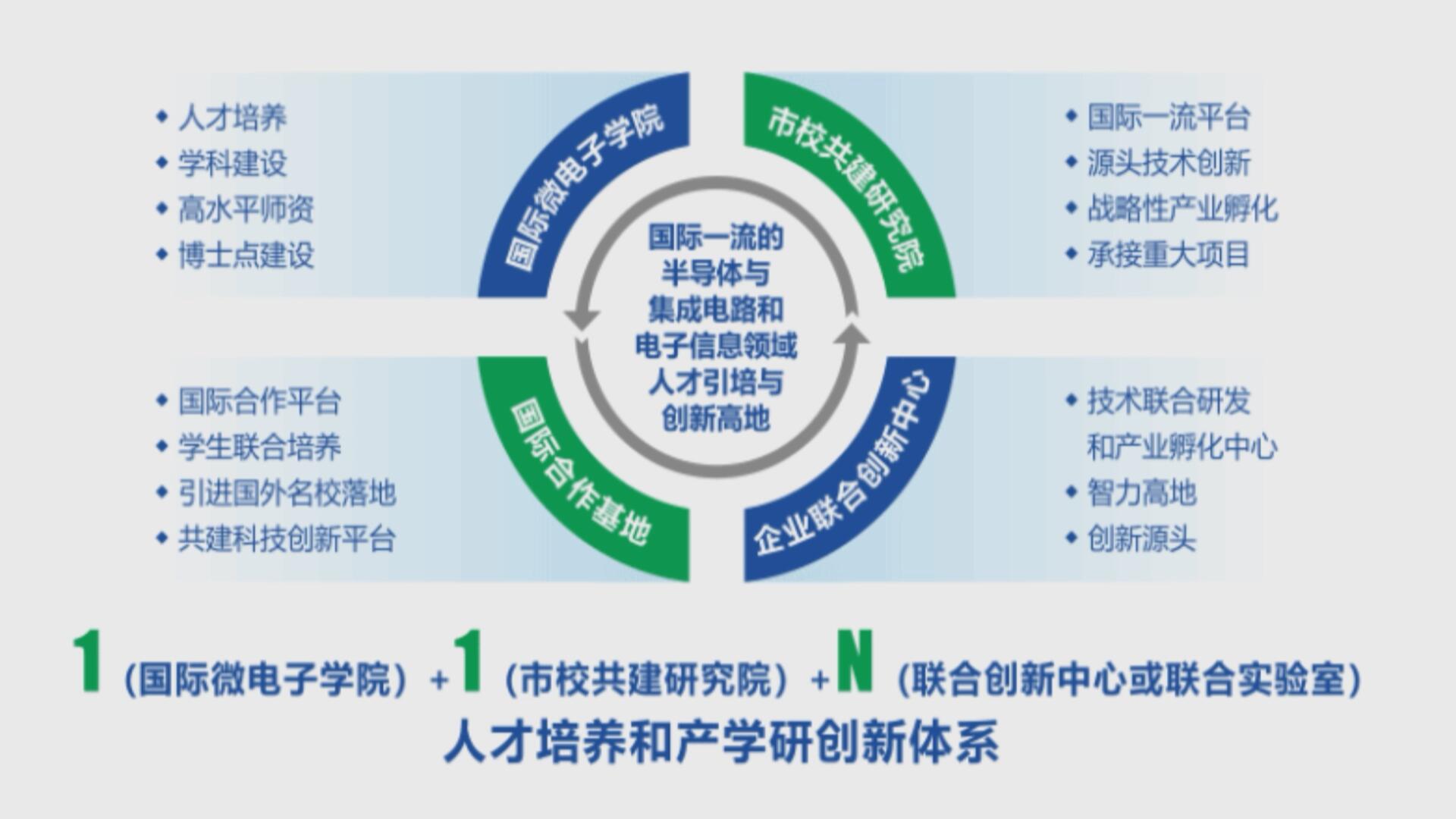 ◆ 人才培养
◆ 学科建设
◆ 高水平师资
◆ 博士点建设

国际微电子学院

市校共建研究院

◆ 国际一流平台
◆ 源头技术创新
◆ 战略性产业孵化
◆ 承接重大项目

国际一流的半导体与集成电路和电子信息领域人才引培与创新高地

◆ 国际合作平台
◆ 学生联合培养
◆ 引进国外名校落地
◆ 共建科技创新平台

国际合作基地

企业联合创新中心

◆ 技术联合研发和产业孵化中心
◆ 智力高地
◆ 创新源头

1（国际微电子学院）+1（市校共建研究院）+N（联合创新中心或联合实验室）
人才培养和产学研创新体系